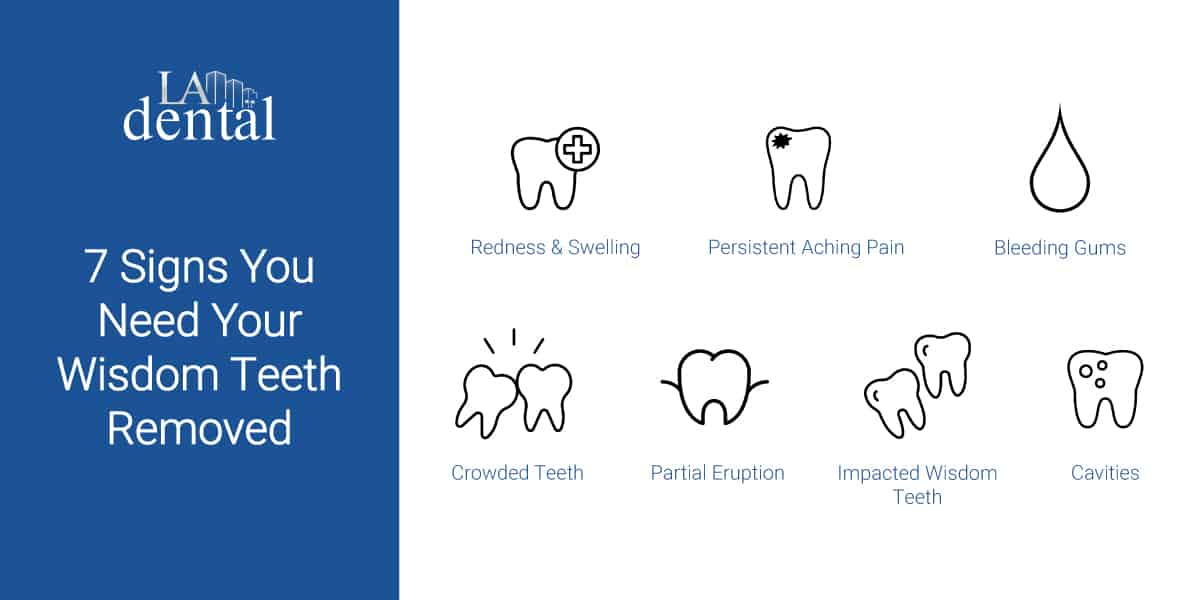 LA dental

7 Signs You Need Your Wisdom Teeth Removed

Redness & Swelling

Persistent Aching Pain

Bleeding Gums

Crowded Teeth

Partial Eruption

Impacted Wisdom Teeth

Cavities